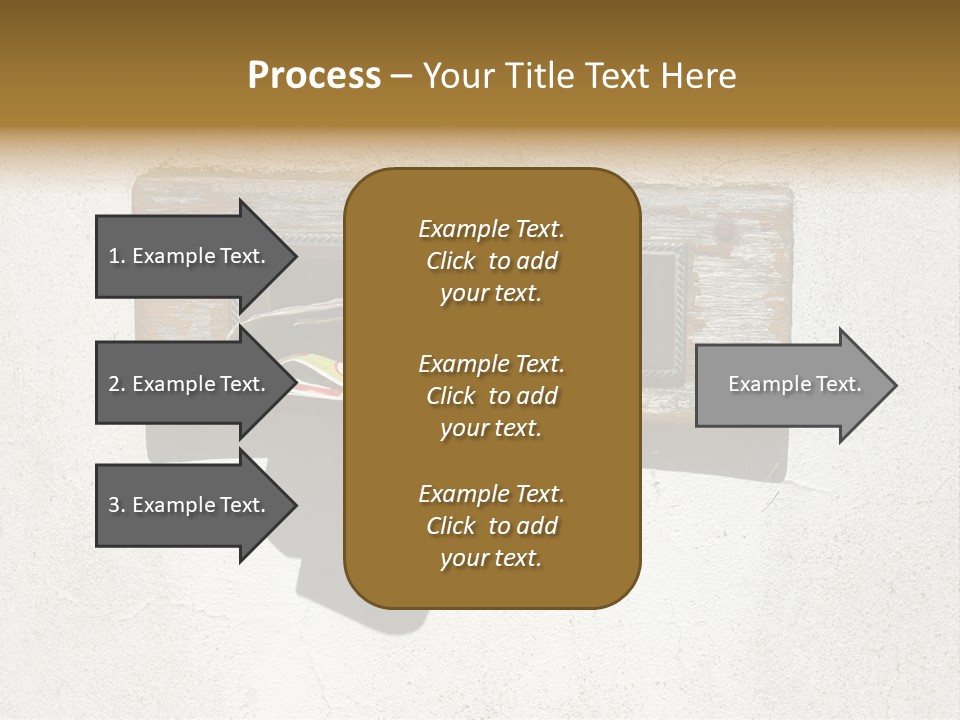 Process – Your Title Text Here

1. Example Text.

2. Example Text.

3. Example Text.

Example Text. Click to add your text.

Example Text. Click to add your text.

Example Text. Click to add your text.

Example Text.